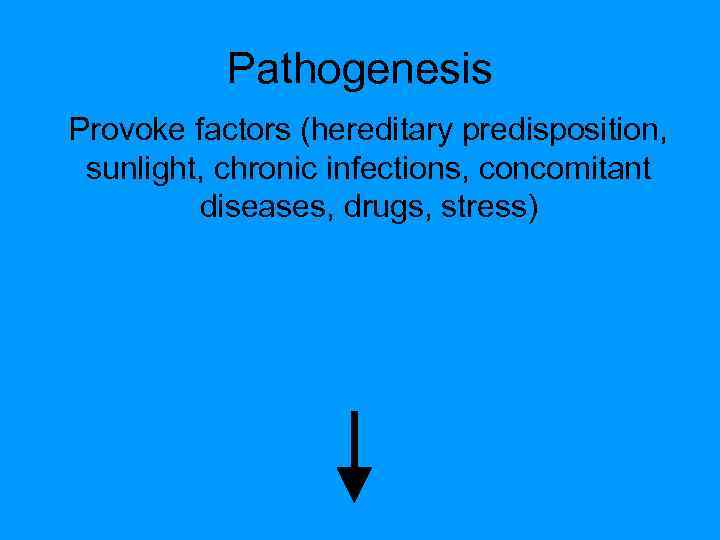 Pathogenesis

Provoke factors (hereditary predisposition, sunlight, chronic infections, concomitant diseases, drugs, stress)